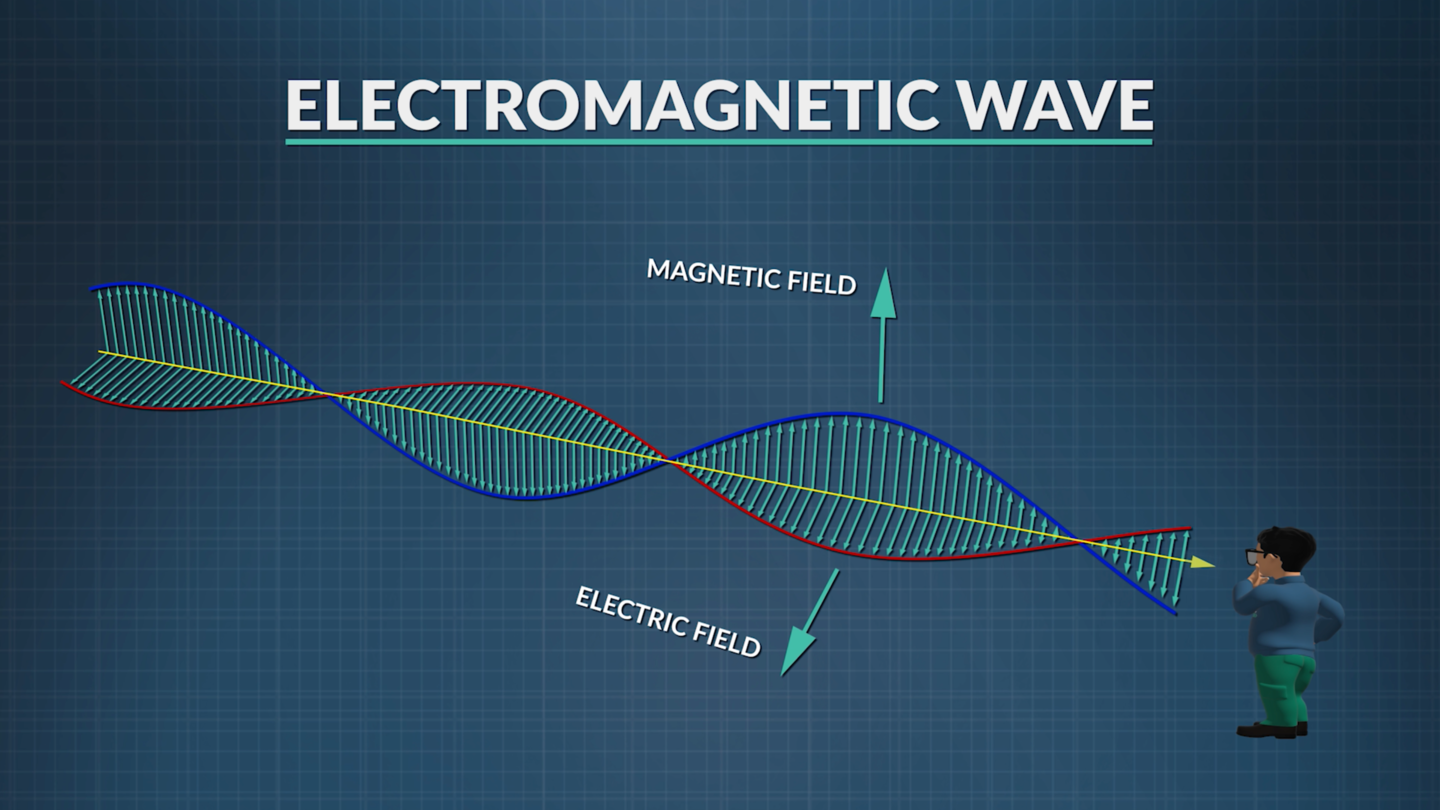 ELECTROMAGNETIC WAVE

MAGNETIC FIELD

ELECTRIC FIELD